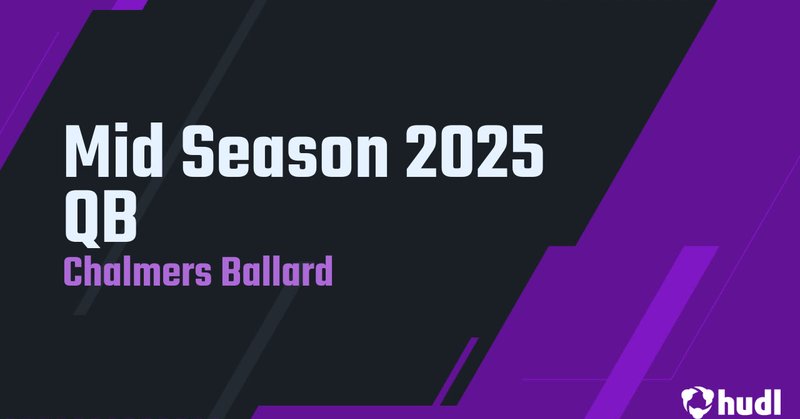 Mid Season 2025
QB

Chalmers Ballard

hudl